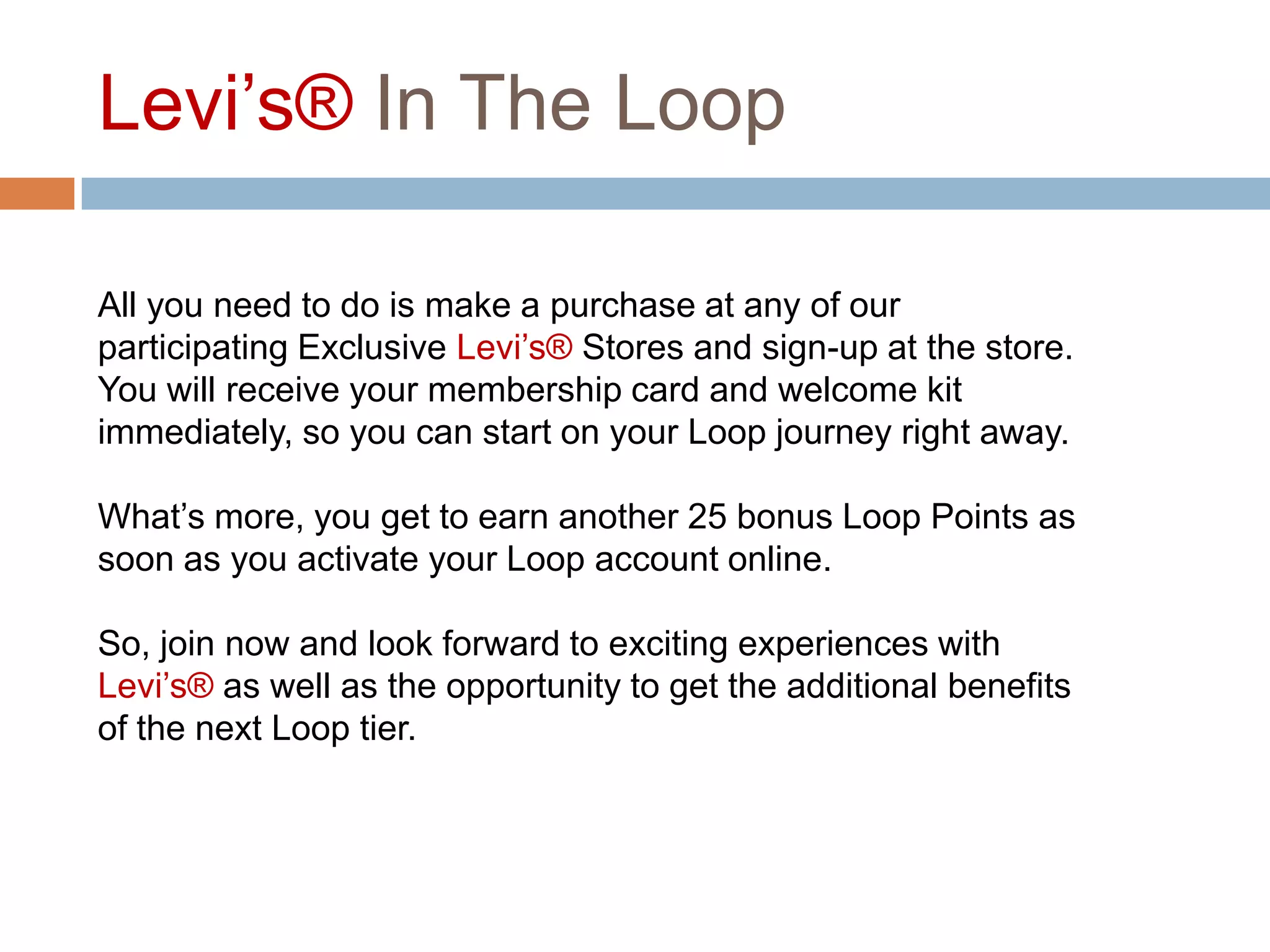 Levi’s® In The Loop

All you need to do is make a purchase at any of our participating Exclusive Levi’s® Stores and sign-up at the store. You will receive your membership card and welcome kit immediately, so you can start on your Loop journey right away.

What’s more, you get to earn another 25 bonus Loop Points as soon as you activate your Loop account online.

So, join now and look forward to exciting experiences with Levi’s® as well as the opportunity to get the additional benefits of the next Loop tier.